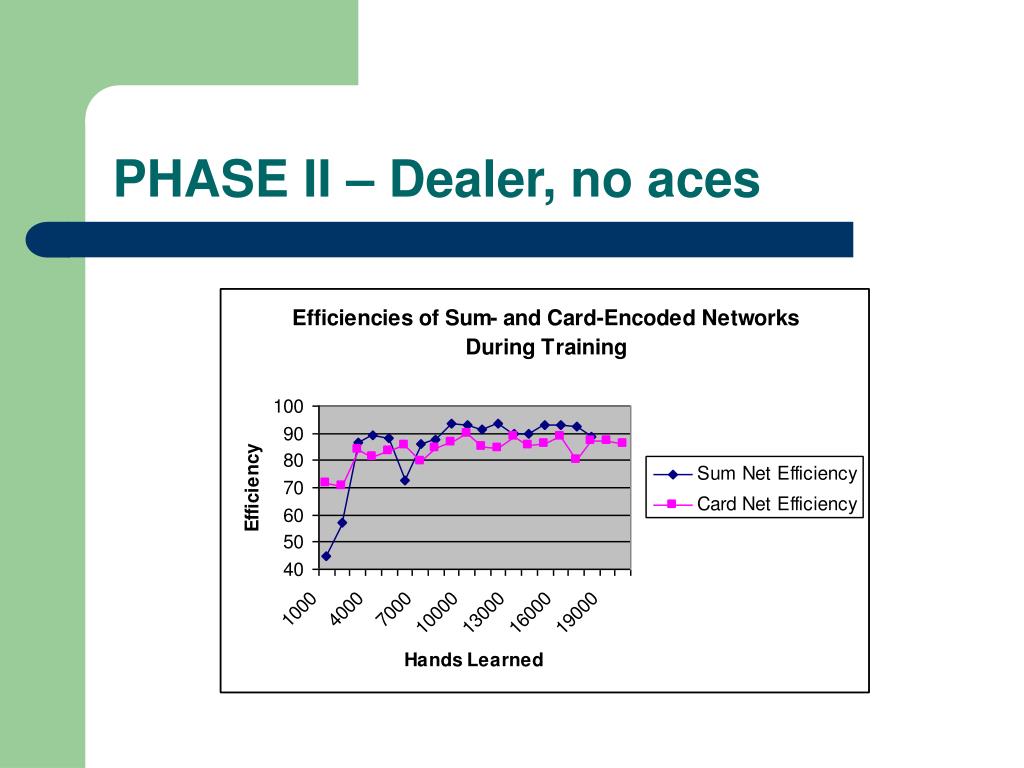 PHASE II – Dealer, no aces

Efficiencies of Sum- and Card-Encoded Networks During Training

100
90
80
70
60
50
40

Efficiency

1000
4000
7000
10000
13000
16000
19000

Hands Learned

Sum Net Efficiency
Card Net Efficiency